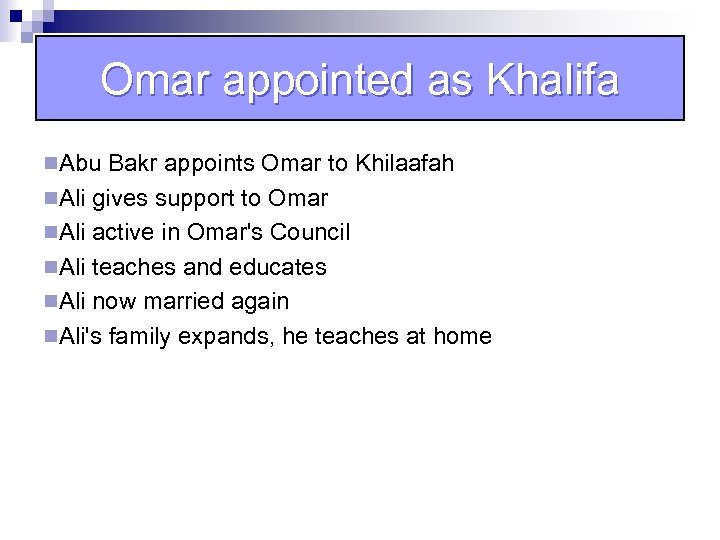 Omar appointed as Khalifa

Abu Bakr appoints Omar to Khilaafah
Ali gives support to Omar
Ali active in Omar's Council
Ali teaches and educates
Ali now married again
Ali's family expands, he teaches at home